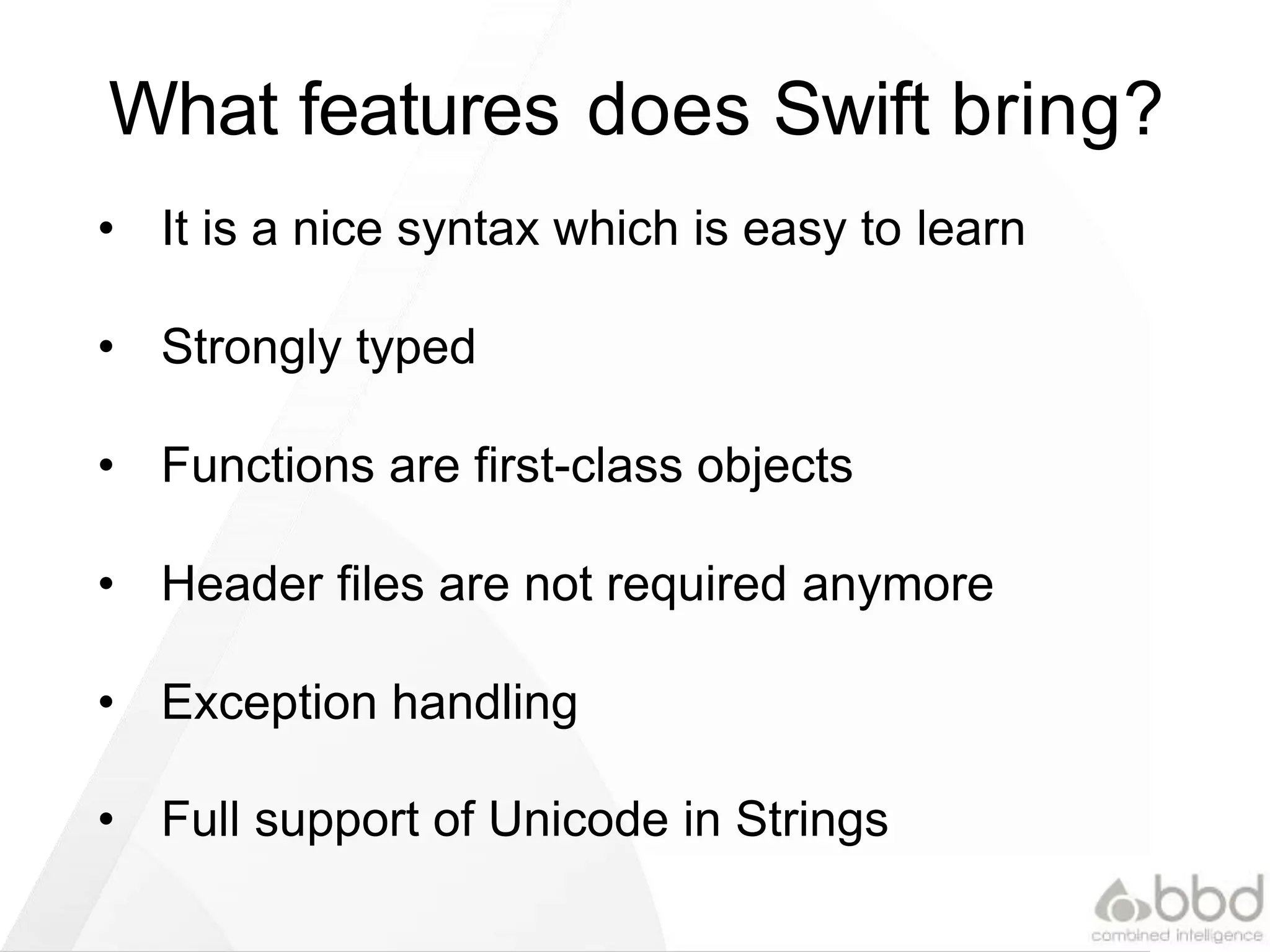 What features does Swift bring?

• It is a nice syntax which is easy to learn

• Strongly typed

• Functions are first-class objects

• Header files are not required anymore

• Exception handling

• Full support of Unicode in Strings

bbd
combined intelligence